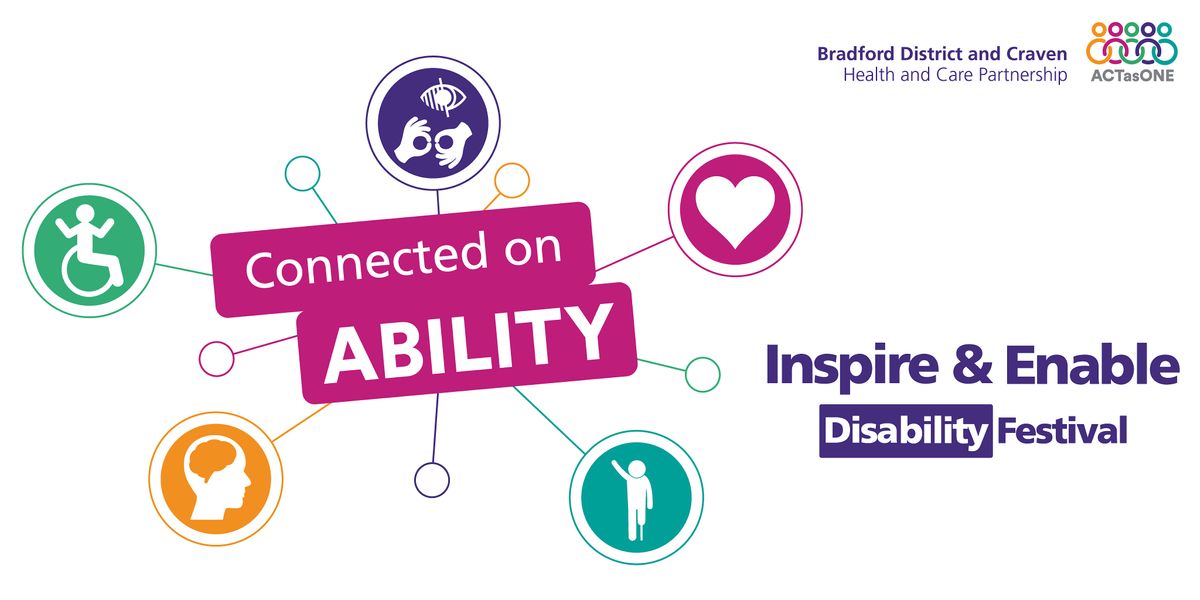 Bradford District and Craven
Health and Care Partnership

ACTasONE

Connected on
ABILITY

Inspire & Enable
Disability Festival